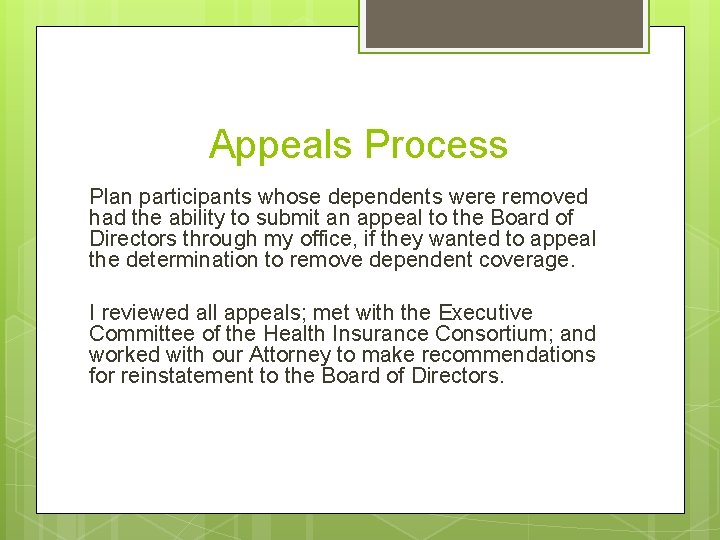 Appeals Process

Plan participants whose dependents were removed had the ability to submit an appeal to the Board of Directors through my office, if they wanted to appeal the determination to remove dependent coverage.

I reviewed all appeals; met with the Executive Committee of the Health Insurance Consortium; and worked with our Attorney to make recommendations for reinstatement to the Board of Directors.